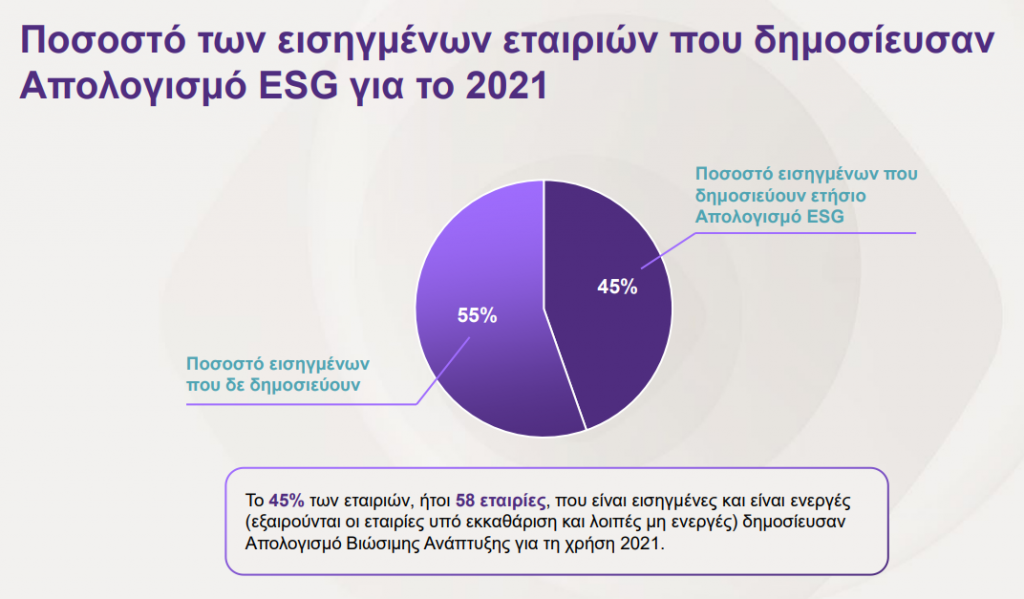 Ποσοστό των εισηγμένων εταιριών που δημοσίευσαν Απολογισμό ESG για το 2021

Ποσοστό εισηγμένων που δημοσιεύουν ετήσιο Απολογισμό ESG

45%

55%

Ποσοστό εισηγμένων που δε δημοσιεύουν

Το 45% των εταιριών, ήτοι 58 εταιρίες, που είναι εισηγμένες και είναι ενεργές (εξαιρούνται οι εταιρίες υπό εκκαθάριση και λοιπές μη ενεργές) δημοσίευσαν Απολογισμό Βιώσιμης Ανάπτυξης για τη χρήση 2021.